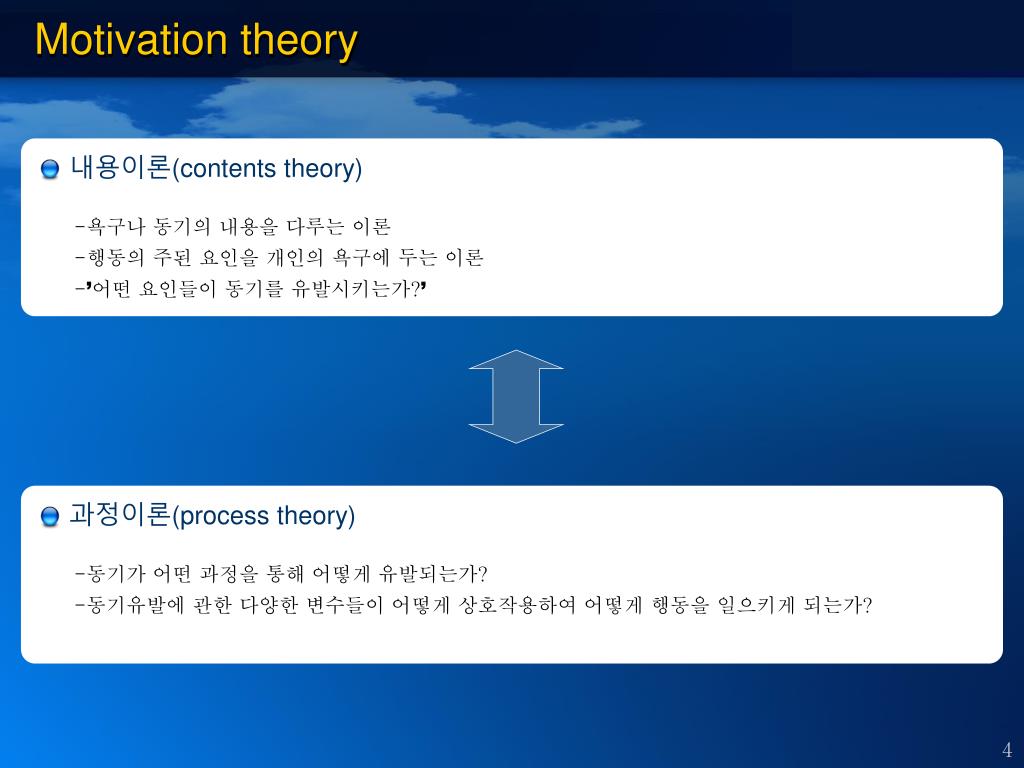 Motivation theory

내용이론(contents theory)

-욕구나 동기의 내용을 다루는 이론
-행동의 주된 요인을 개인의 욕구에 두는 이론
-"어떤 요인들이 동기를 유발시키는가?"

과정이론(process theory)

-동기가 어떤 과정을 통해 어떻게 유발되는가?
-동기유발에 관한 다양한 변수들이 어떻게 상호작용하여 어떻게 행동을 일으키게 되는가?

4